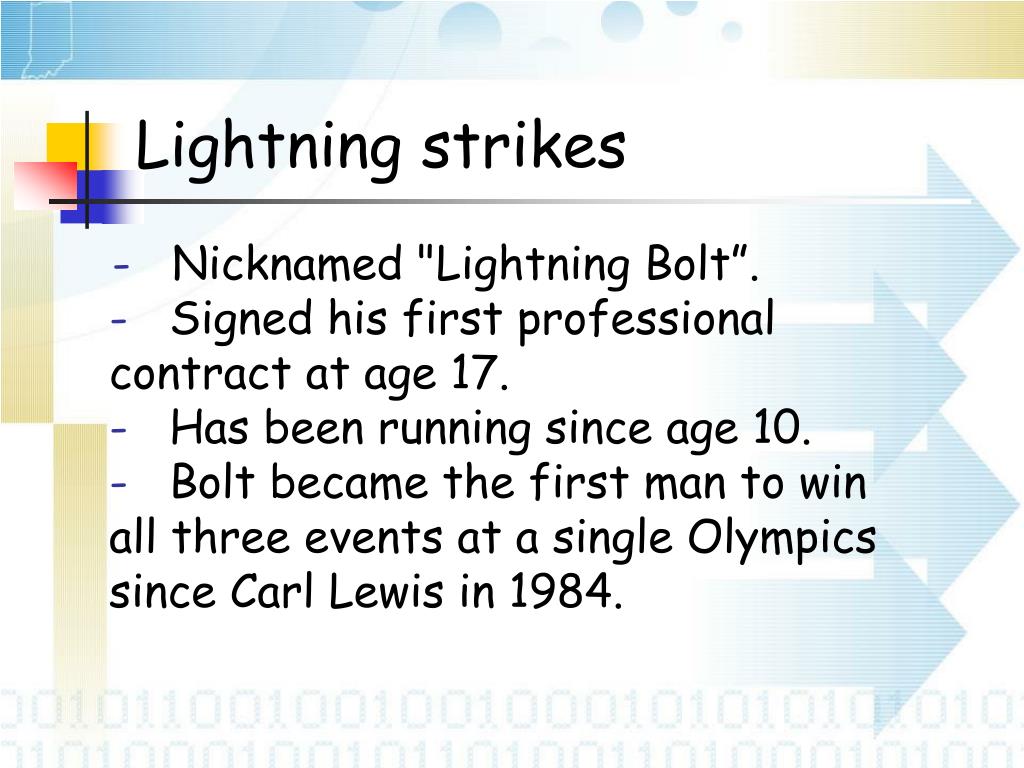 Lightning strikes

- Nicknamed "Lightning Bolt”.
- Signed his first professional contract at age 17.
- Has been running since age 10.
- Bolt became the first man to win all three events at a single Olympics since Carl Lewis in 1984.